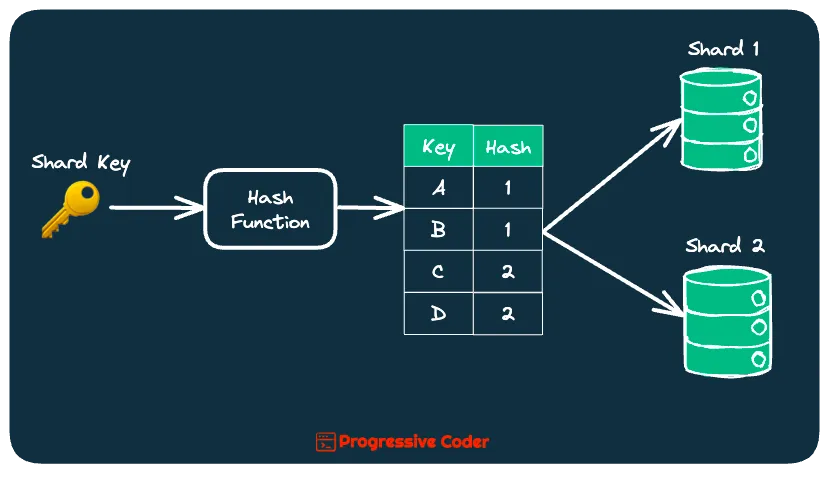 Shard Key

Hash Function

| Key | Hash |
|---|---|
| A | 1 |
| B | 1 |
| C | 2 |
| D | 2 |

Shard 1

Shard 2

Progressive Coder